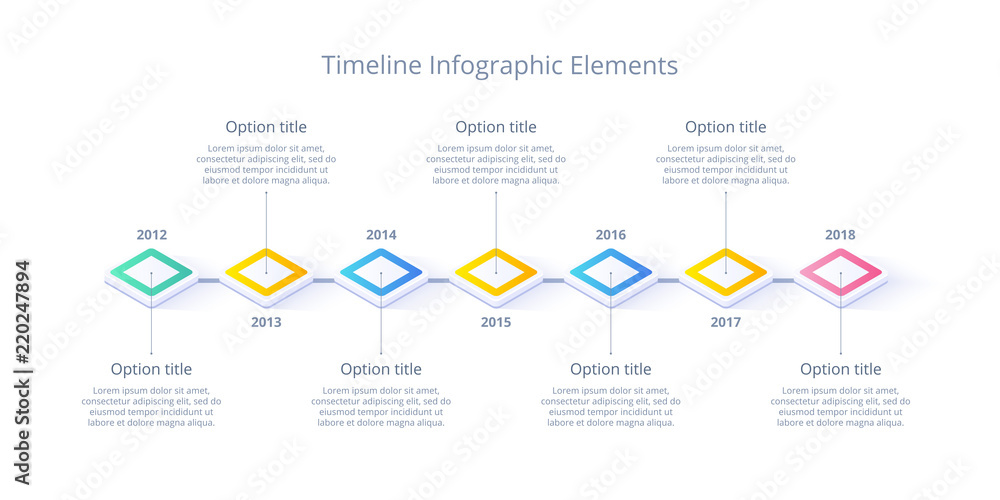 Timeline Infographic Elements

Option title
Lorem ipsum dolor sit amet, consectetur adipiscing elit, sed do eiusmod tempor incididunt ut labore et dolore magna aliqua.

Option title
Lorem ipsum dolor sit amet, consectetur adipiscing elit, sed do eiusmod tempor incididunt ut labore et dolore magna aliqua.

Option title
Lorem ipsum dolor sit amet, consectetur adipiscing elit, sed do eiusmod tempor incididunt ut labore et dolore magna aliqua.

2012
2014
2016
2018

2013
2015
2017

Option title
Lorem ipsum dolor sit amet, consectetur adipiscing elit, sed do eiusmod tempor incididunt ut labore et dolore magna aliqua.

Option title
Lorem ipsum dolor sit amet, consectetur adipiscing elit, sed do eiusmod tempor incididunt ut labore et dolore magna aliqua.

Option title
Lorem ipsum dolor sit amet, consectetur adipiscing elit, sed do eiusmod tempor incididunt ut labore et dolore magna aliqua.

Option title
Lorem ipsum dolor sit amet, consectetur adipiscing elit, sed do eiusmod tempor incididunt ut labore et dolore magna aliqua.

Adobe Stock | #220247894